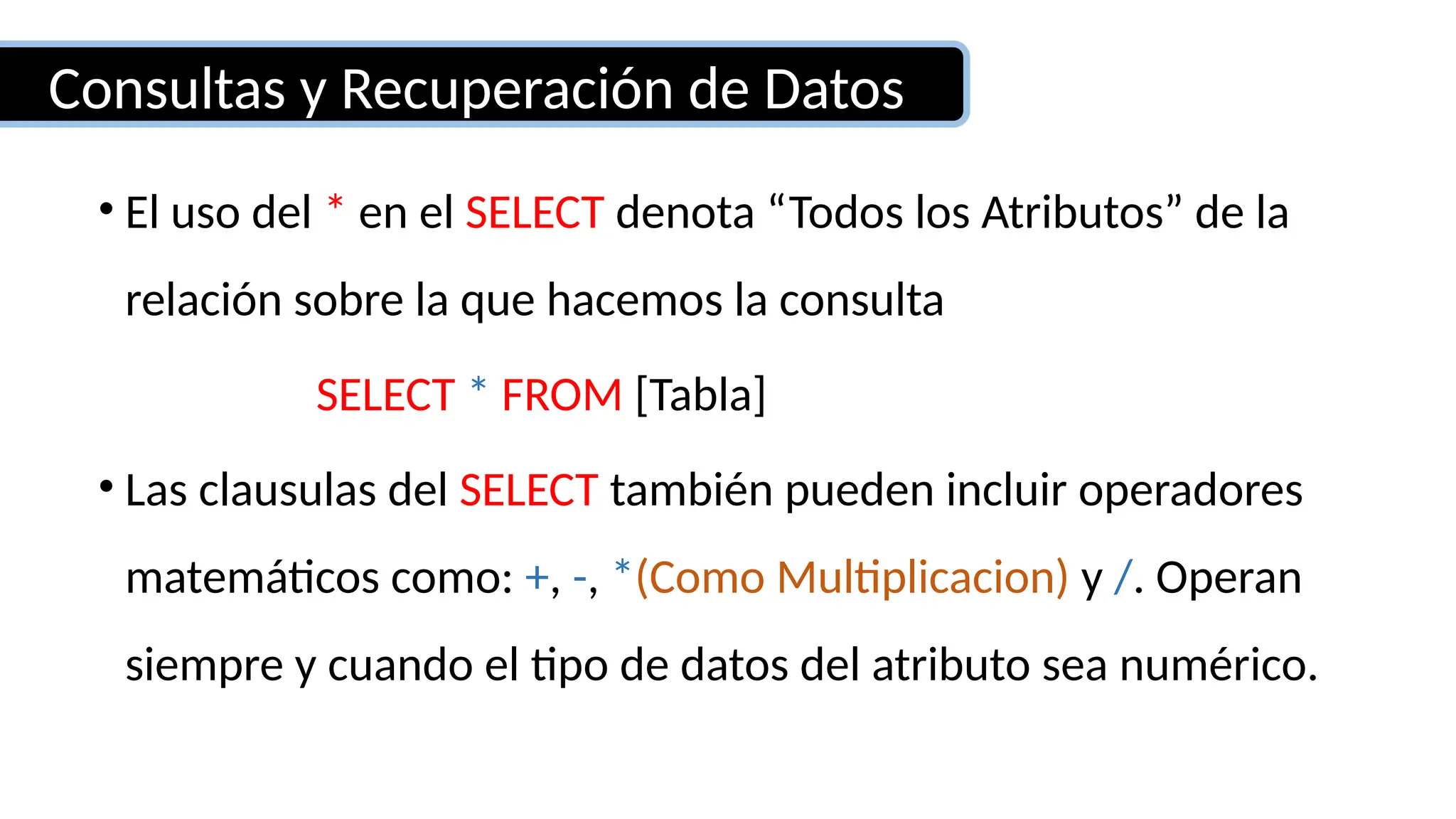 Consultas y Recuperación de Datos

• El uso del * en el SELECT denota “Todos los Atributos” de la relación sobre la que hacemos la consulta

SELECT * FROM [Tabla]

• Las clausulas del SELECT también pueden incluir operadores matemáticos como: +, -, *(Como Multiplicacion) y /. Operan siempre y cuando el tipo de datos del atributo sea numérico.